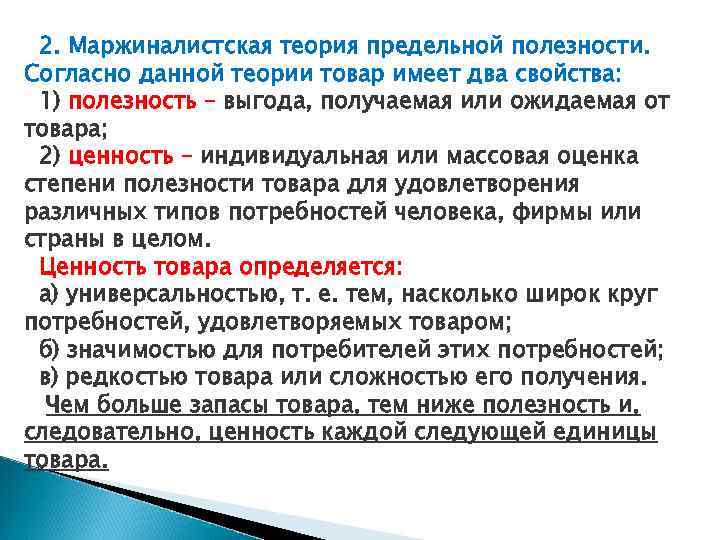 2. Маржиналистская теория предельной полезности. Согласно данной теории товар имеет два свойства:

1) полезность – выгода, получаемая или ожидаемая от товара;

2) ценность – индивидуальная или массовая оценка степени полезности товара для удовлетворения различных типов потребностей человека, фирмы или страны в целом.

Ценность товара определяется:

а) универсальностью, т. е. тем, насколько широк круг потребностей, удовлетворяемых товаром;

б) значимостью для потребителей этих потребностей;

в) редкостью товара или сложностью его получения.

Чем больше запасы товара, тем ниже полезность и, следовательно, ценность каждой следующей единицы товара.